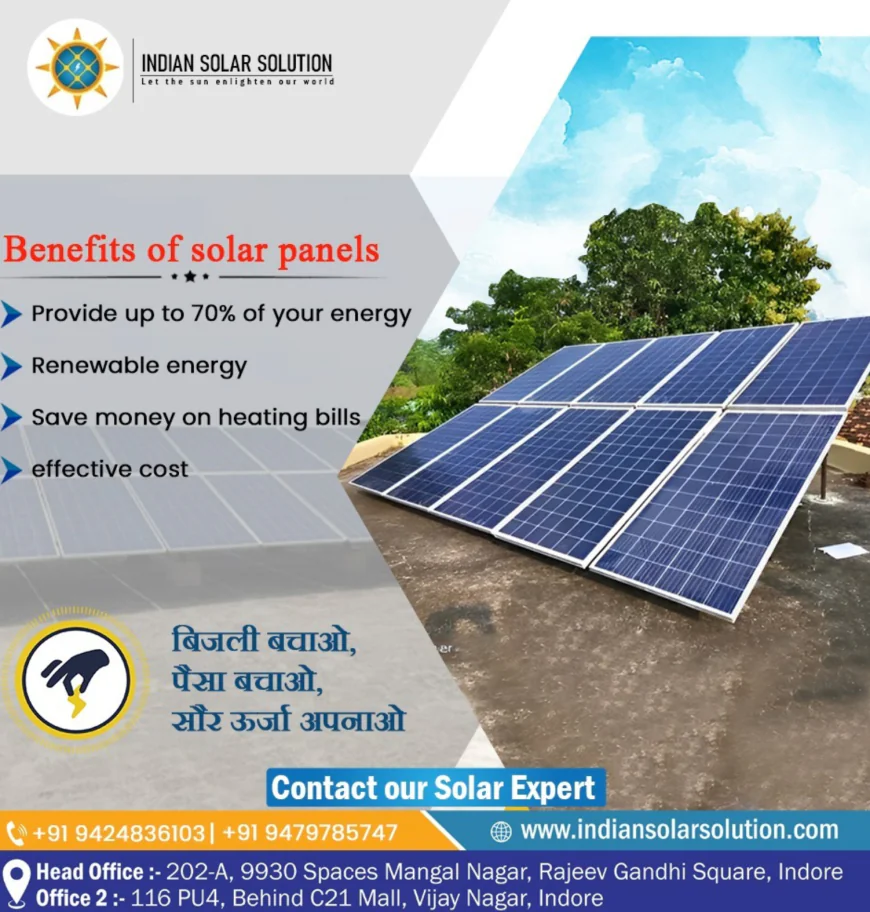 INDIAN SOLAR SOLUTION
Let the sun enlighten our world

Benefits of solar panels

Provide up to 70% of your energy
Renewable energy
Save money on heating bills
effective cost

बिजली बचाओ,
पैसा बचाओ,
सौर ऊर्जा अपनाओ

Contact our Solar Expert

+91 9424836103 | +91 9479785747
www.indiansolarsolution.com

Head Office :- 202-A, 9930 Spaces Mangal Nagar, Rajeev Gandhi Square, Indore
Office 2 :- 116 PU4, Behind C21 Mall, Vijay Nagar, Indore